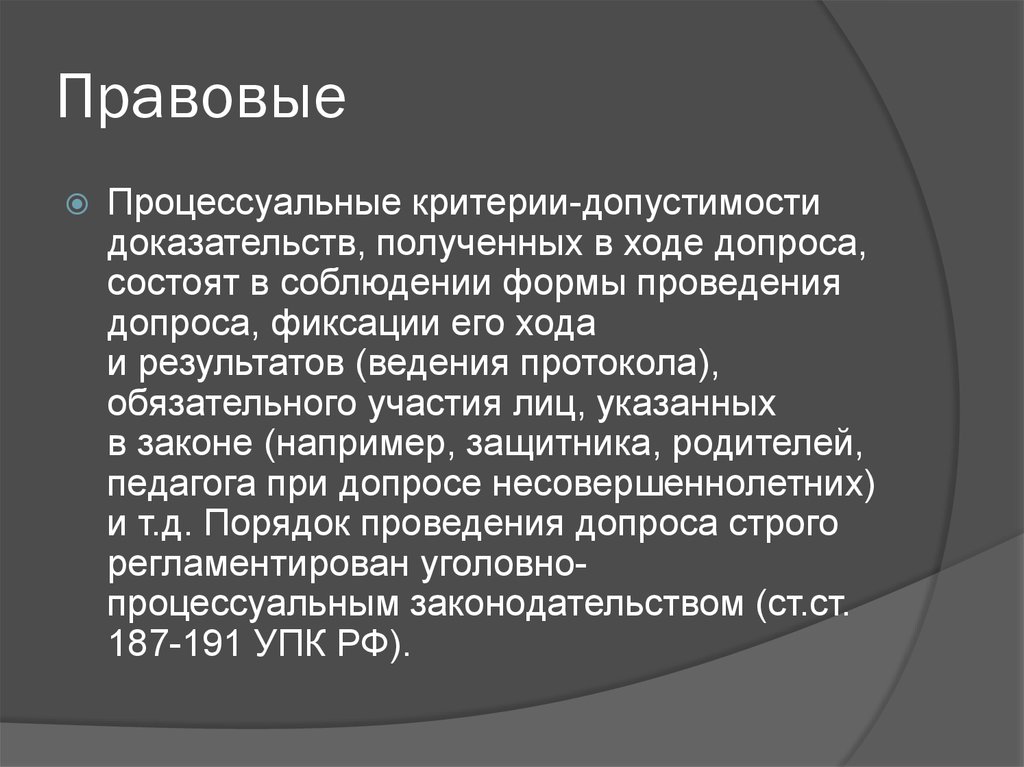 Правовые

Процессуальные критерии-допустимости доказательств, полученных в ходе допроса, состоят в соблюдении формы проведения допроса, фиксации его хода и результатов (ведения протокола), обязательного участия лиц, указанных в законе (например, защитника, родителей, педагога при допросе несовершеннолетних) и т.д. Порядок проведения допроса строго регламентирован уголовно-процессуальным законодательством (ст.ст. 187-191 УПК РФ).